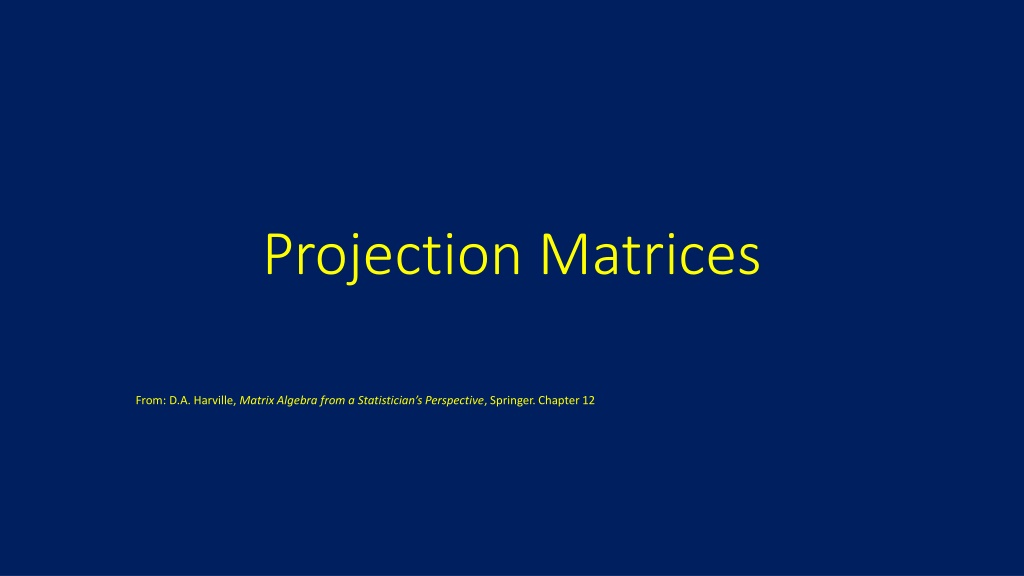 Projection Matrices

From: D.A. Harville, Matrix Algebra from a Statistician's Perspective, Springer. Chapter 12